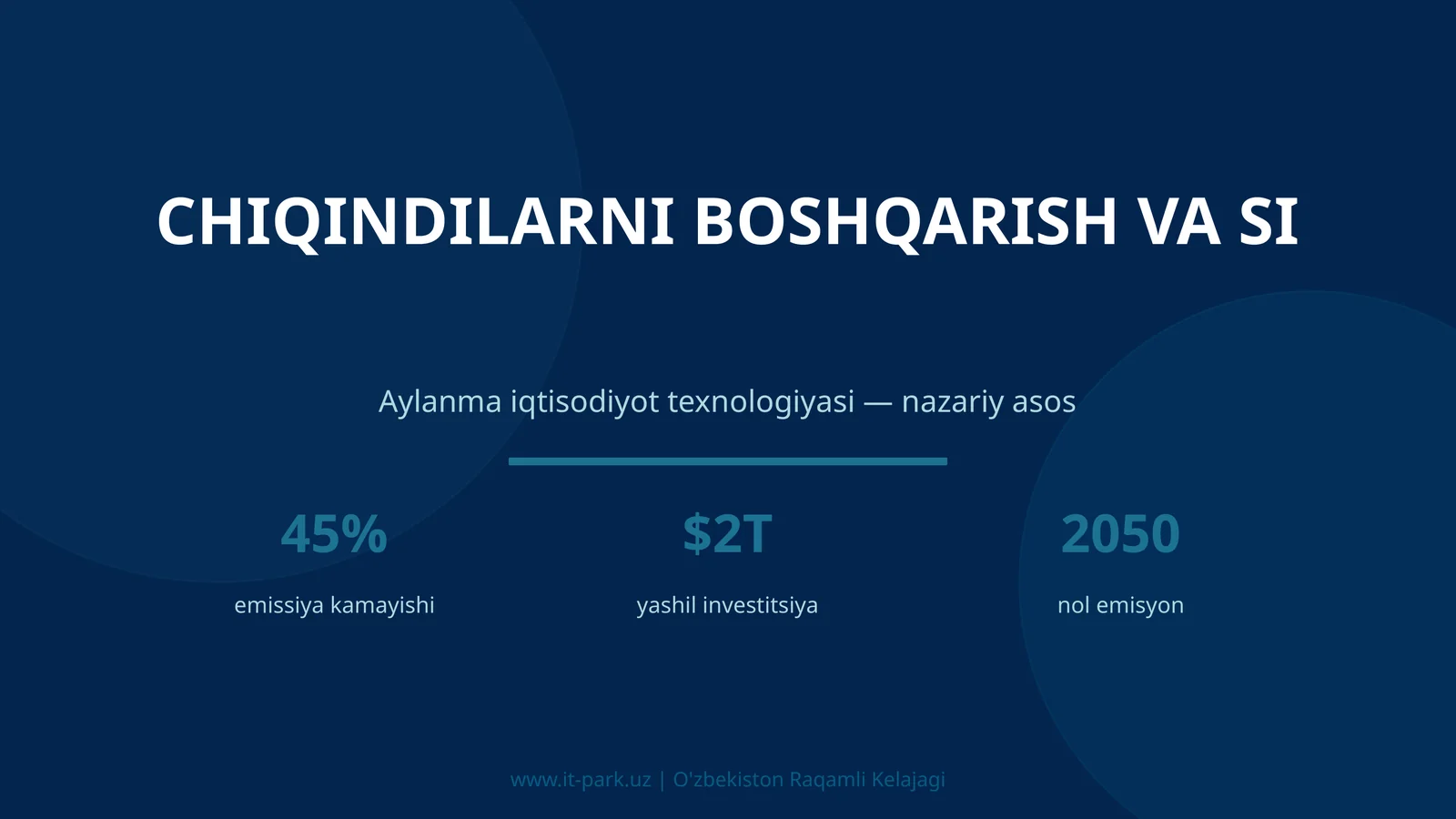 CHIQINDILARNI BOSHQARISH VA SI

Aylanma iqtisodiyot texnologiyasi — nazariy asos

45%
emissiya kamayishi

$2T
yashil investitsiya

2050
nol emisyon

www.it-park.uz | O'zbekiston Raqamli Kelajagi